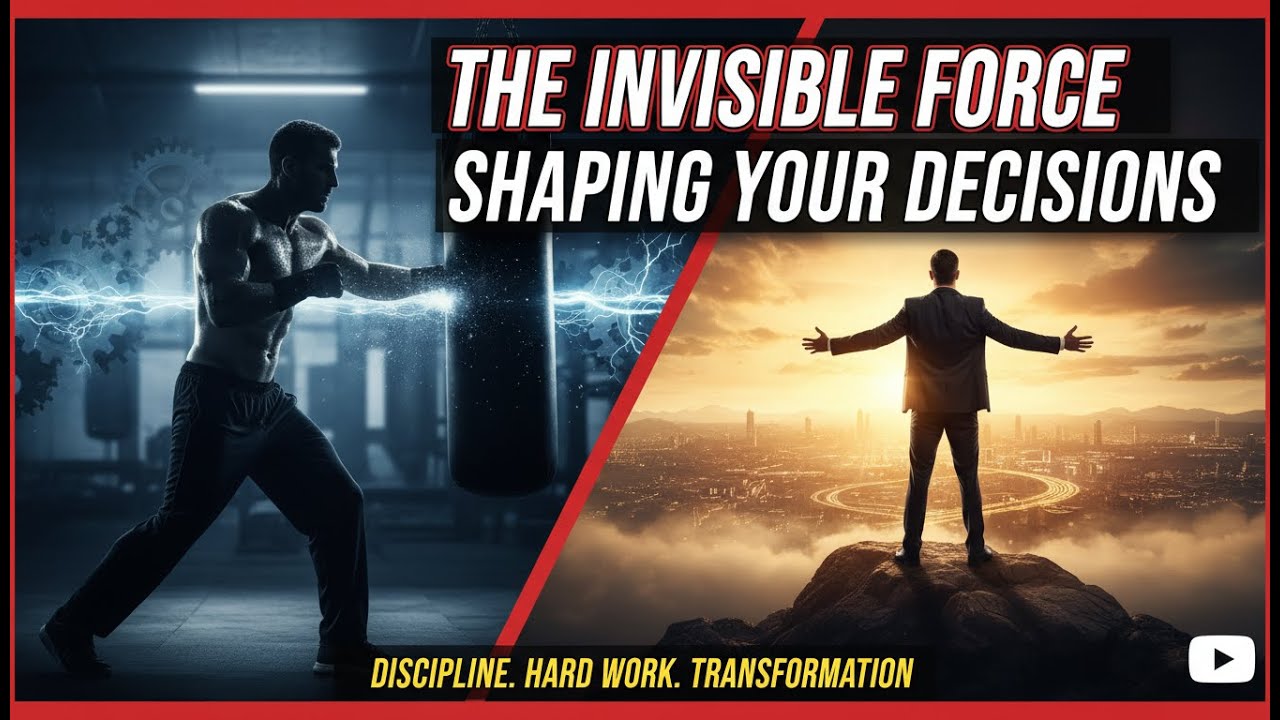 THE INVISIBLE FORCE
SHAPING YOUR DECISIONS

DISCIPLINE. HARD WORK. TRANSFORMATION